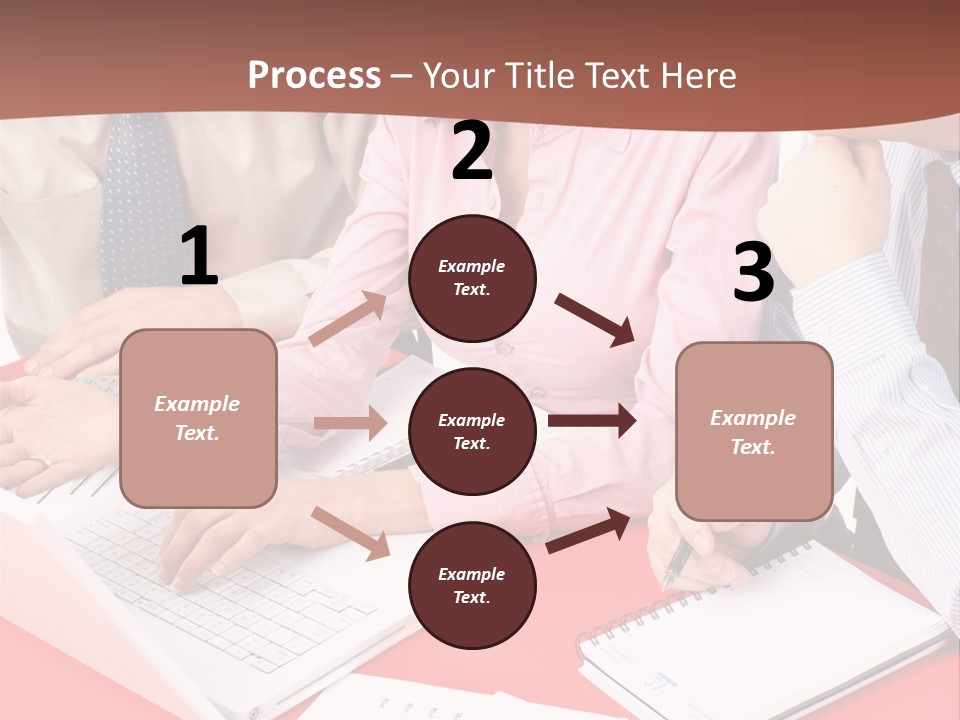 Process – Your Title Text Here

1

Example Text.

2

Example Text.

Example Text.

Example Text.

3

Example Text.